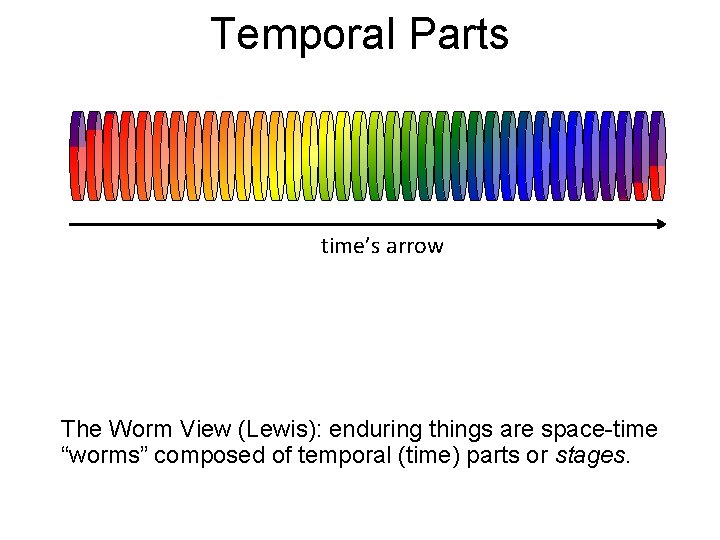 Temporal Parts

time’s arrow

The Worm View (Lewis): enduring things are space-time “worms” composed of temporal (time) parts or stages.